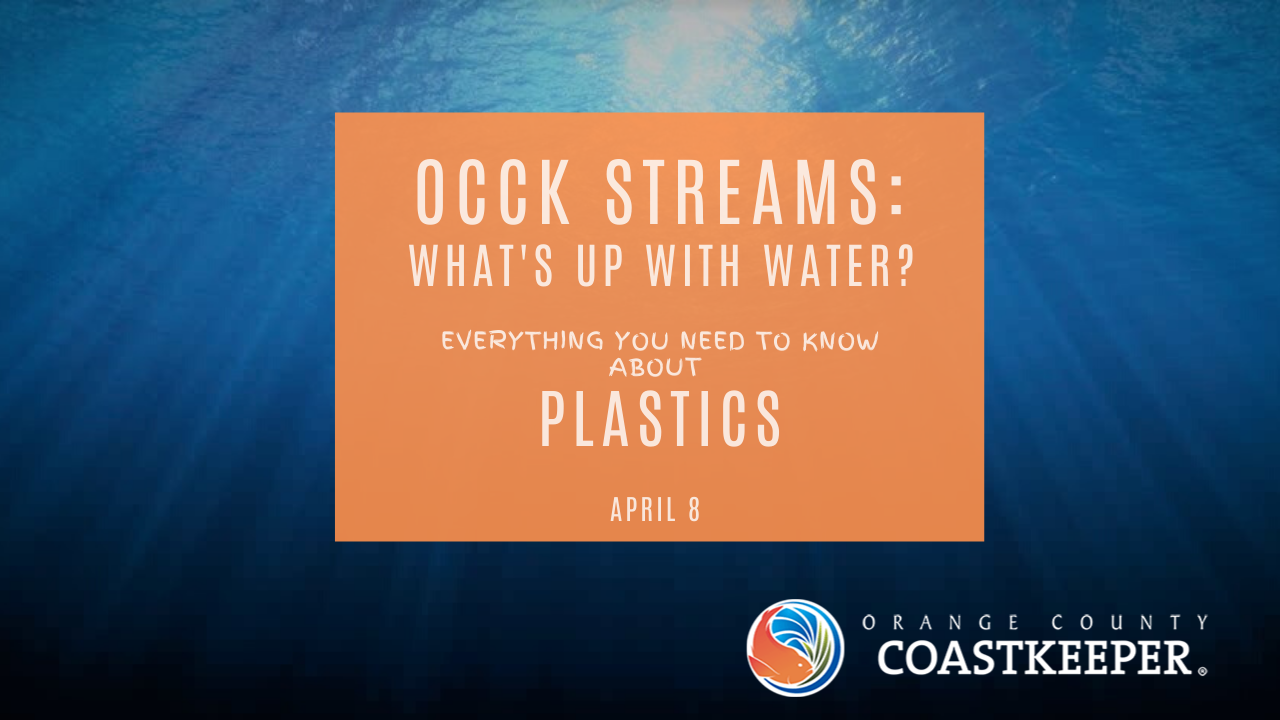 OCCK STREAMS:
WHAT'S UP WITH WATER?

EVERYTHING YOU NEED TO KNOW ABOUT
PLASTICS

APRIL 8

ORANGE COUNTY
COASTKEEPER®